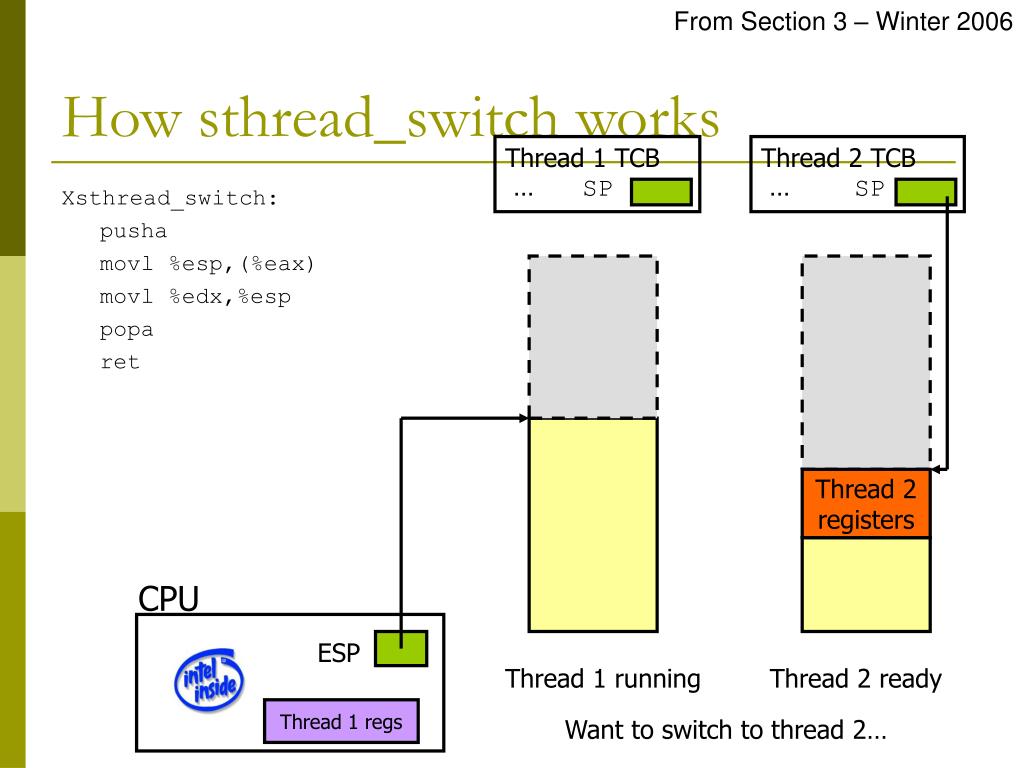 From Section 3 – Winter 2006

How sthread_switch works

Xsthread_switch:
pusha
movl %esp,(%eax)
movl %edx,%esp
popa
ret

Thread 1 TCB
... SP

Thread 2 TCB
... SP

Thread 2 registers

CPU

intel inside

ESP

Thread 1 regs

Thread 1 running

Thread 2 ready

Want to switch to thread 2…